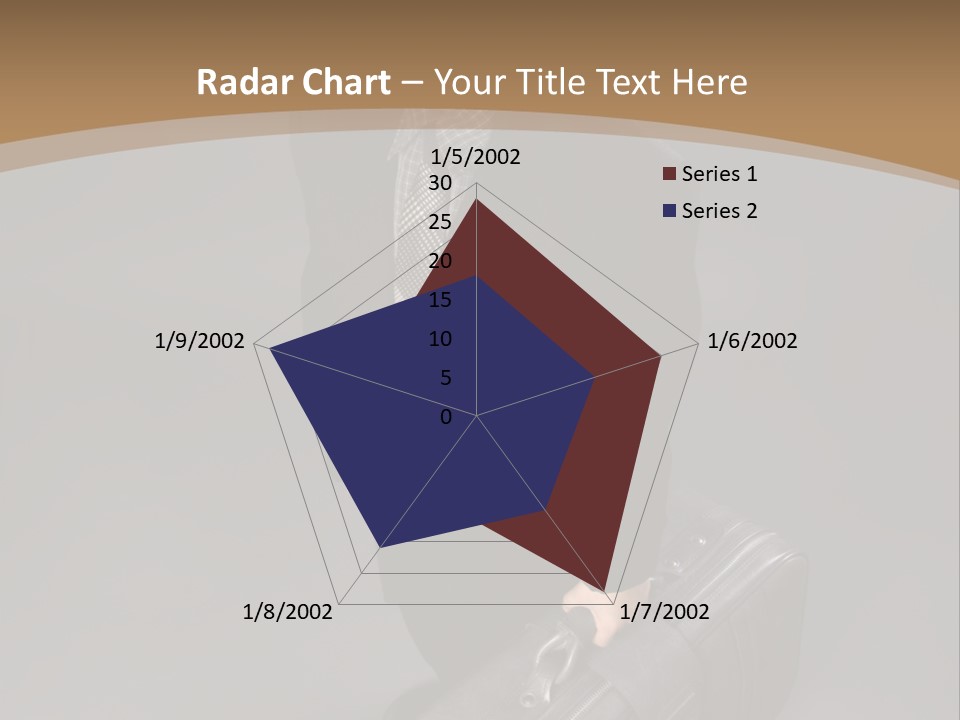 Radar Chart – Your Title Text Here

1/5/2002
30
25
20
15
10
5
0
1/6/2002
1/7/2002
1/8/2002
1/9/2002

Series 1
Series 2